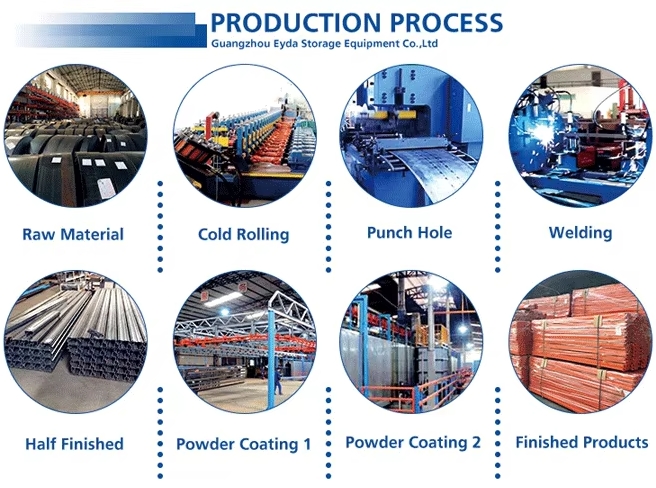 PRODUCTION PROCESS
Guangzhou Eyda Storage Equipment Co.,Ltd

Raw Material

Cold Rolling

Punch Hole

Welding

Half Finished

Powder Coating 1

Powder Coating 2

Finished Products